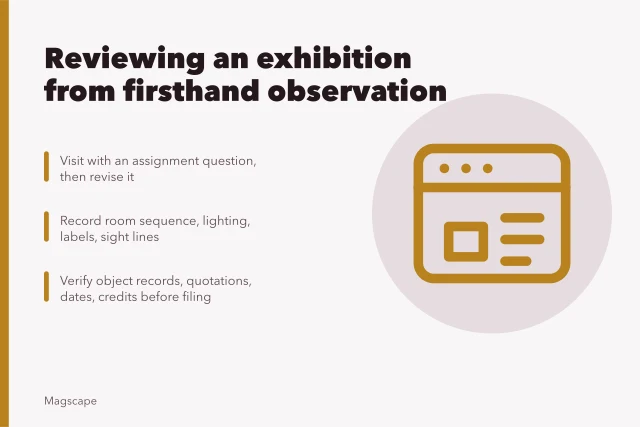 Reviewing an exhibition from firsthand observation

Visit with an assignment question, then revise it

Record room sequence, lighting, labels, sight lines

Verify object records, quotations, dates, credits before filing

Magscape